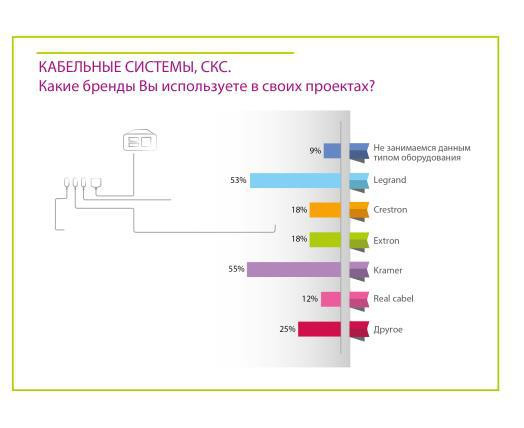 КАБЕЛЬНЫЕ СИСТЕМЫ, СКС.
Какие бренды Вы используете в своих проектах?

9% Не занимаемся данным типом оборудования
53% Legrand
18% Crestron
18% Extron
55% Kramer
12% Real cabel
25% Другое